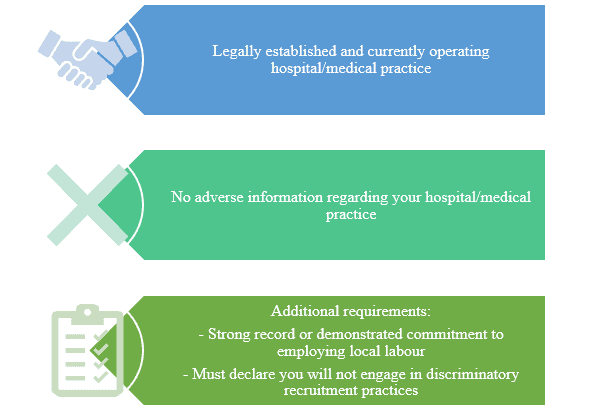 Legally established and currently operating hospital/medical practice

No adverse information regarding your hospital/medical practice

Additional requirements:

- Strong record or demonstrated commitment to employing local labour

- Must declare you will not engage in discriminatory recruitment practices